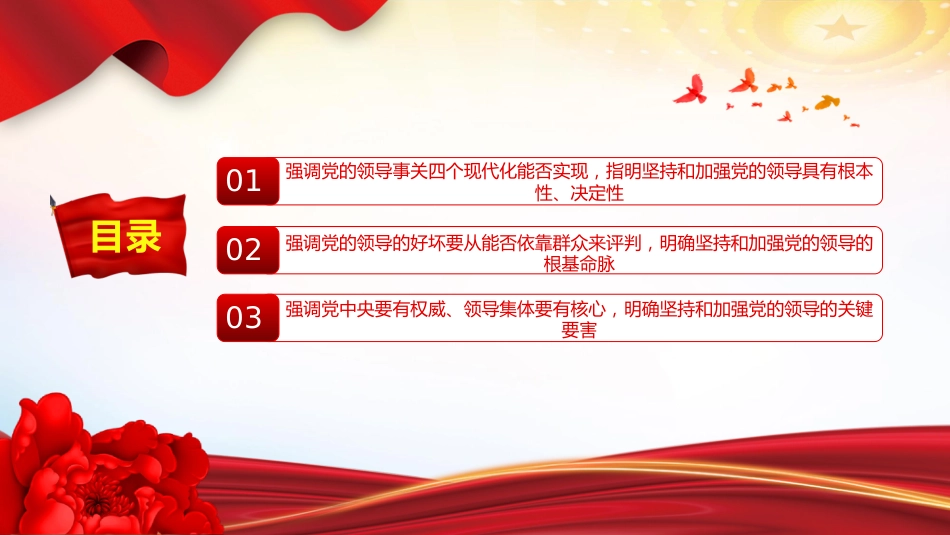 目录

01 强调党的领导事关四个现代化能否实现，指明坚持和加强党的领导具有根本性、决定性

02 强调党的领导的好坏要从能否依靠群众来评判，明确坚持和加强党的领导的根基命脉

03 强调党中央要有权威、领导集体要有核心，明确坚持和加强党的领导的关键要害